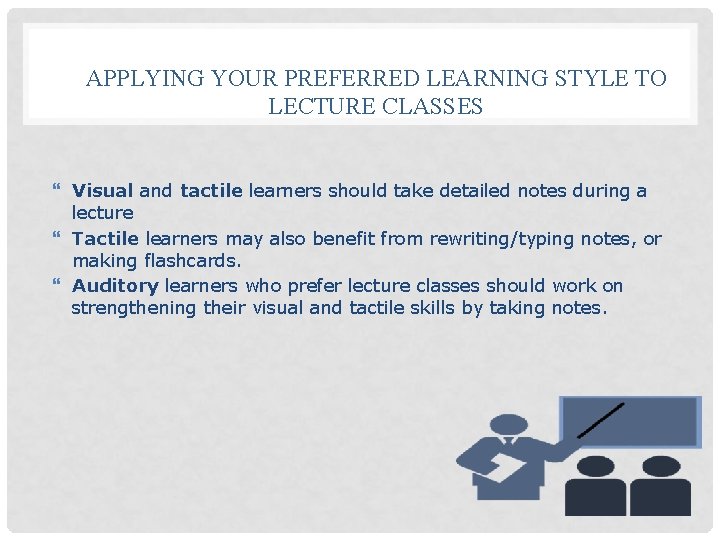 APPLYING YOUR PREFERRED LEARNING STYLE TO LECTURE CLASSES

“ Visual and tactile learners should take detailed notes during a lecture

“ Tactile learners may also benefit from rewriting/typing notes, or making flashcards.

“ Auditory learners who prefer lecture classes should work on strengthening their visual and tactile skills by taking notes.